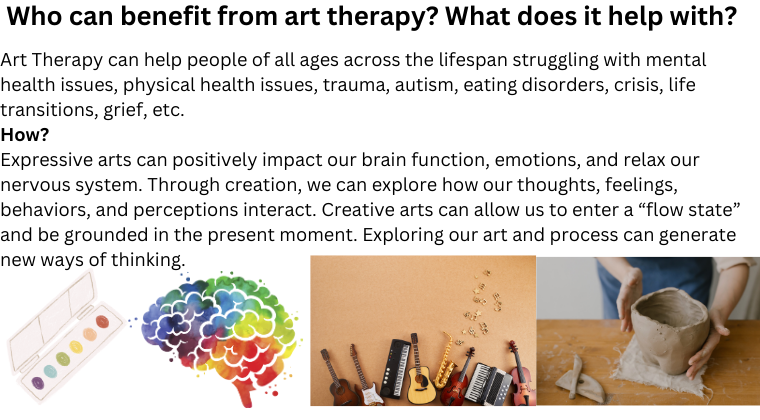 Who can benefit from art therapy? What does it help with?

Art Therapy can help people of all ages across the lifespan struggling with mental health issues, physical health issues, trauma, autism, eating disorders, crisis, life transitions, grief, etc.

How?

Expressive arts can positively impact our brain function, emotions, and relax our nervous system. Through creation, we can explore how our thoughts, feelings, behaviors, and perceptions interact. Creative arts can allow us to enter a “flow state” and be grounded in the present moment. Exploring our art and process can generate new ways of thinking.